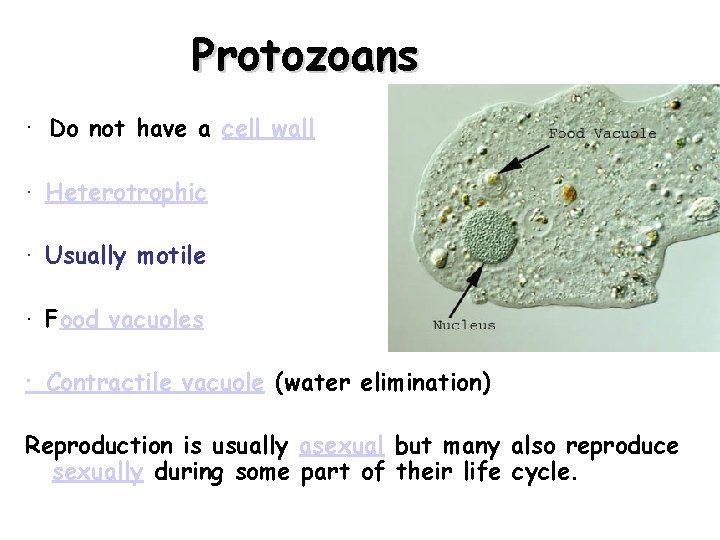 Protozoans

· Do not have a cell wall

· Heterotrophic

· Usually motile

· Food vacuoles

· Contractile vacuole (water elimination)

Reproduction is usually asexual but many also reproduce sexually during some part of their life cycle.

Food Vacuole

Nucleus